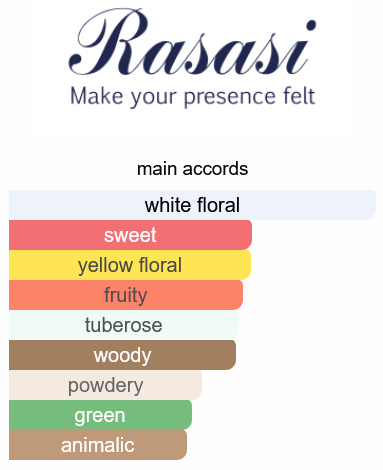 Rasasi
Make your presence felt

main accords

white floral
sweet
yellow floral
fruity
tuberose
woody
powdery
green
animalic